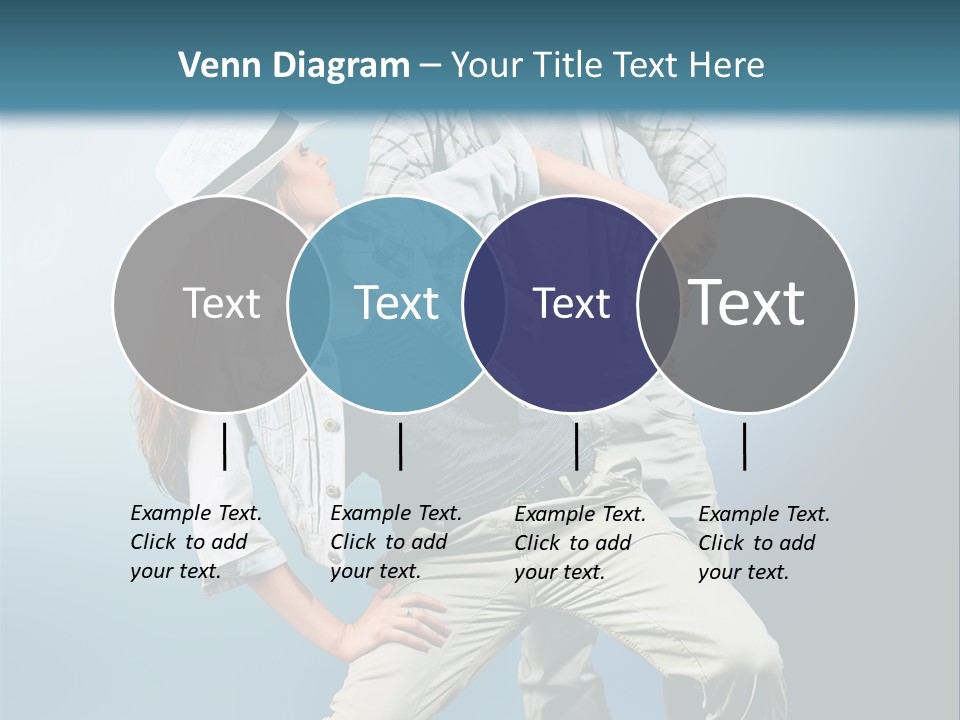 Venn Diagram – Your Title Text Here

Text

Text

Text

Text

Example Text. Click to add your text.

Example Text. Click to add your text.

Example Text. Click to add your text.

Example Text. Click to add your text.